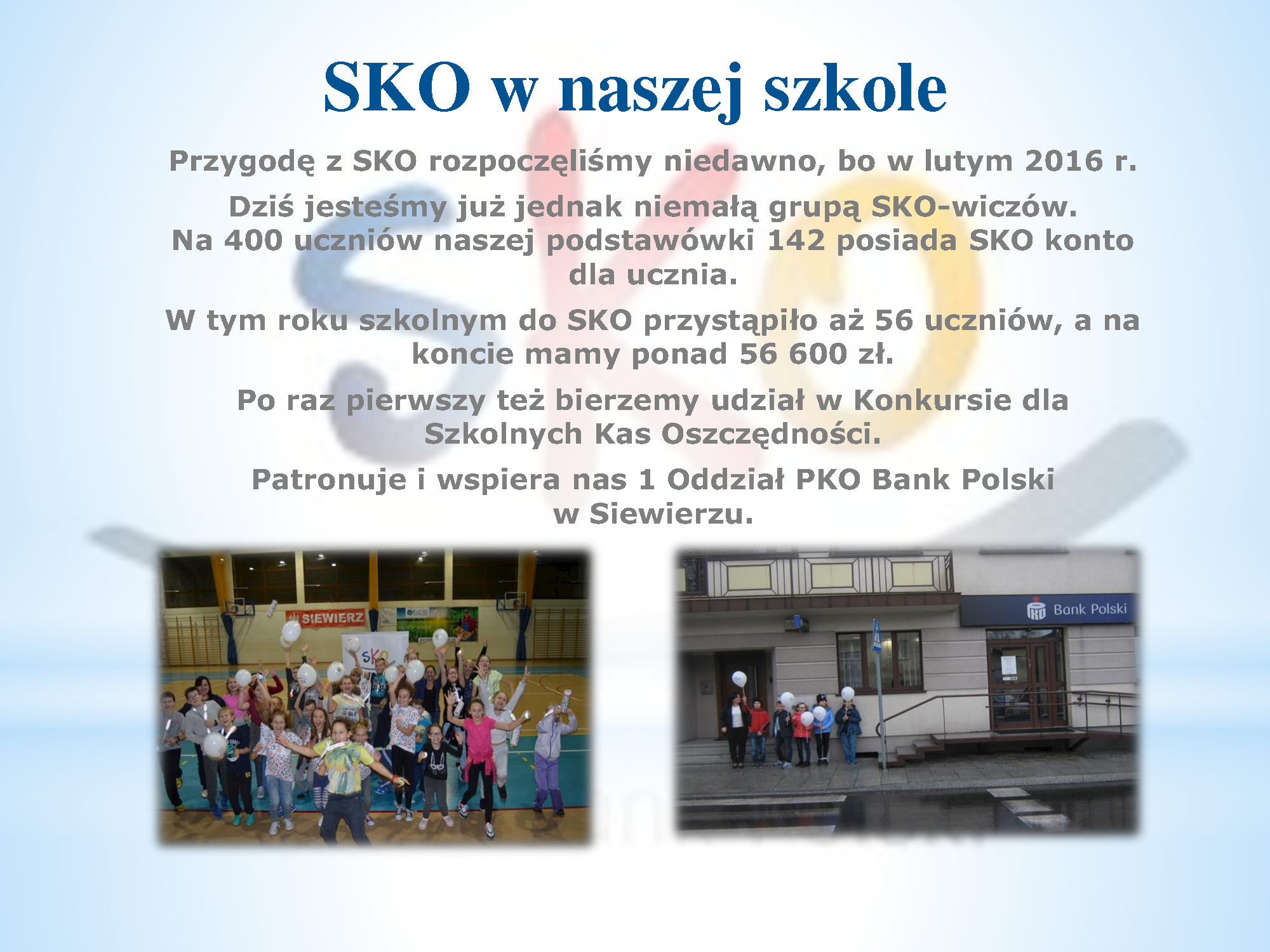 SKO w naszej szkole

Przygodę z SKO rozpoczęliśmy niedawno, bo w lutym 2016 r.

Dziś jesteśmy już jednak niemałą grupą SKO-wiczów.
Na 400 uczniów naszej podstawówki 142 posiada SKO konto dla ucznia.

W tym roku szkolnym do SKO przystąpiło aż 56 uczniów, a na koncie mamy ponad 56 600 zł.

Po raz pierwszy też bierzemy udział w Konkursie dla Szkolnych Kas Oszczędności.

Patronuje i wspiera nas 1 Oddział PKO Bank Polski w Siewierzu.

SIEWIERZ

SKO

Bank Polski